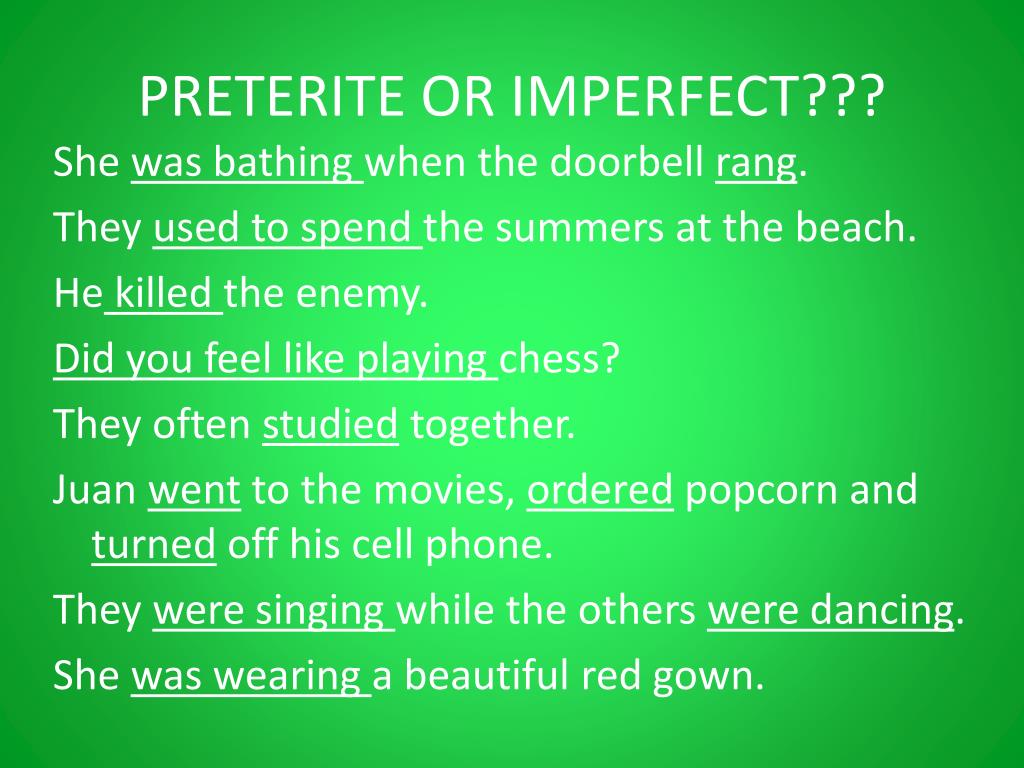 PRETERITE OR IMPERFECT???

She was bathing when the doorbell rang.

They used to spend the summers at the beach.

He killed the enemy.

Did you feel like playing chess?

They often studied together.

Juan went to the movies, ordered popcorn and turned off his cell phone.

They were singing while the others were dancing.

She was wearing a beautiful red gown.